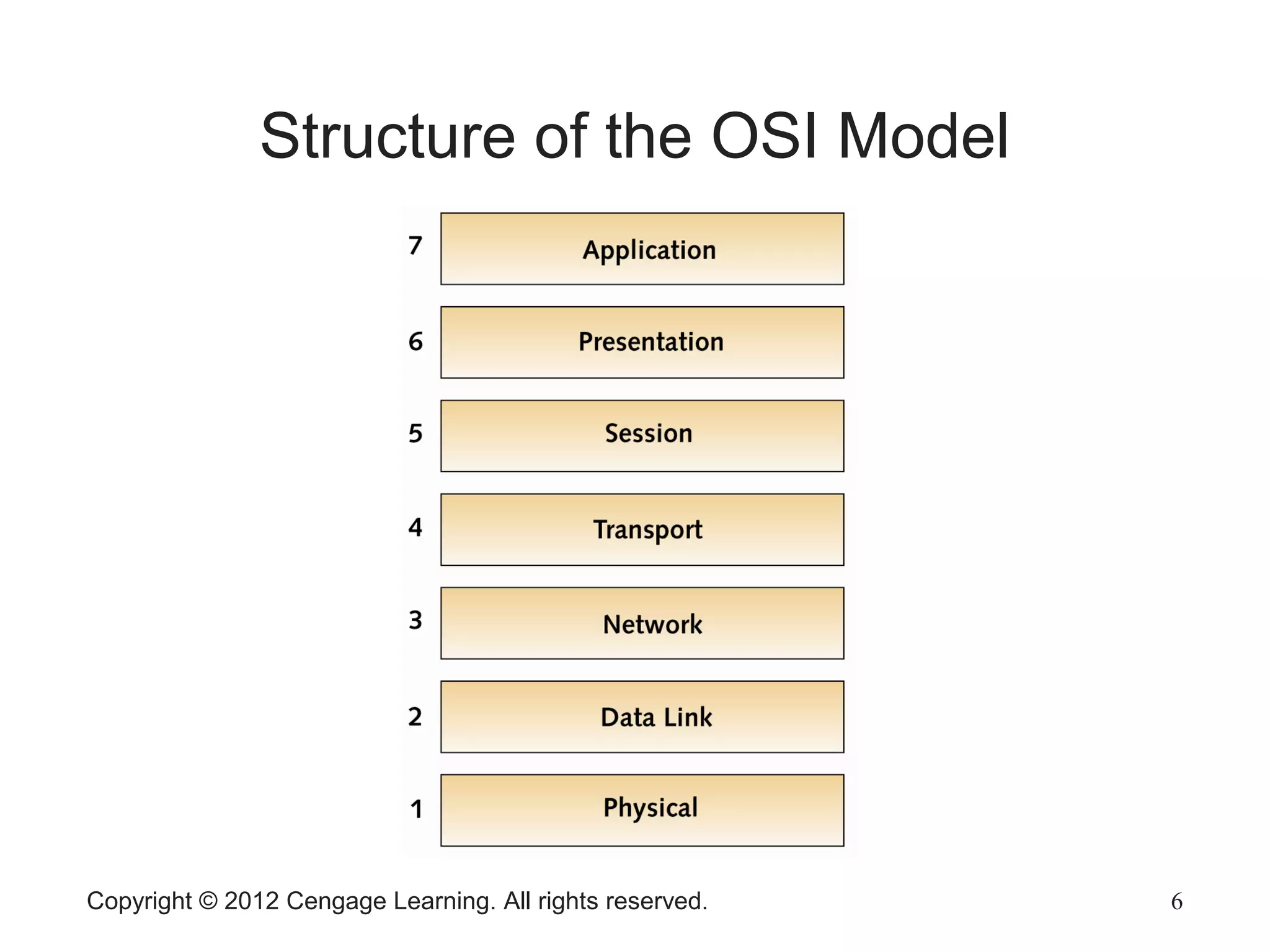 Structure of the OSI Model

7 Application

6 Presentation

5 Session

4 Transport

3 Network

2 Data Link

1 Physical

Copyright © 2012 Cengage Learning. All rights reserved.

6